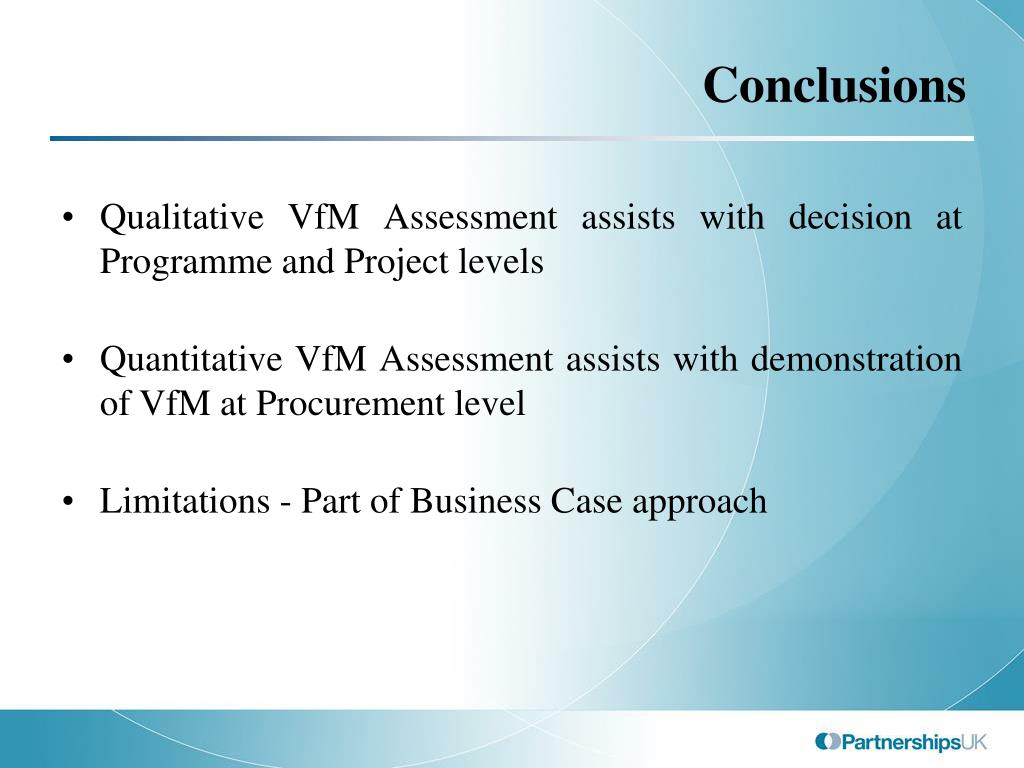 Conclusions

• Qualitative VfM Assessment assists with decision at Programme and Project levels

• Quantitative VfM Assessment assists with demonstration of VfM at Procurement level

• Limitations - Part of Business Case approach

PartnershipsUK